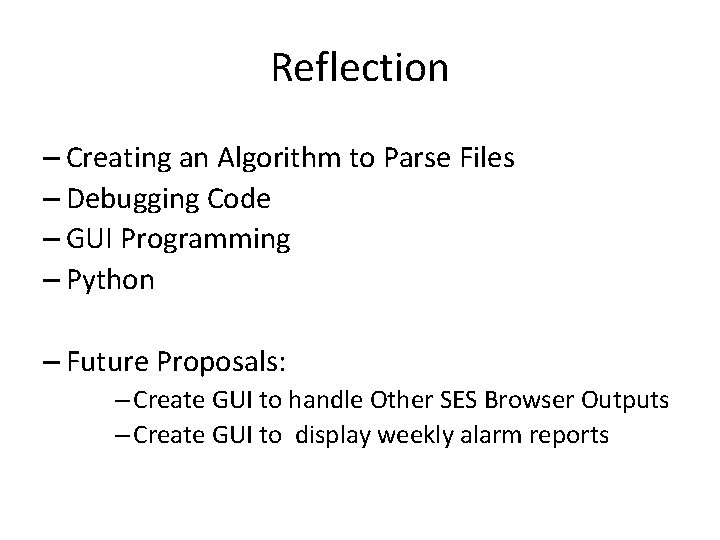 Reflection

– Creating an Algorithm to Parse Files
– Debugging Code
– GUI Programming
– Python

– Future Proposals:
– Create GUI to handle Other SES Browser Outputs
– Create GUI to display weekly alarm reports